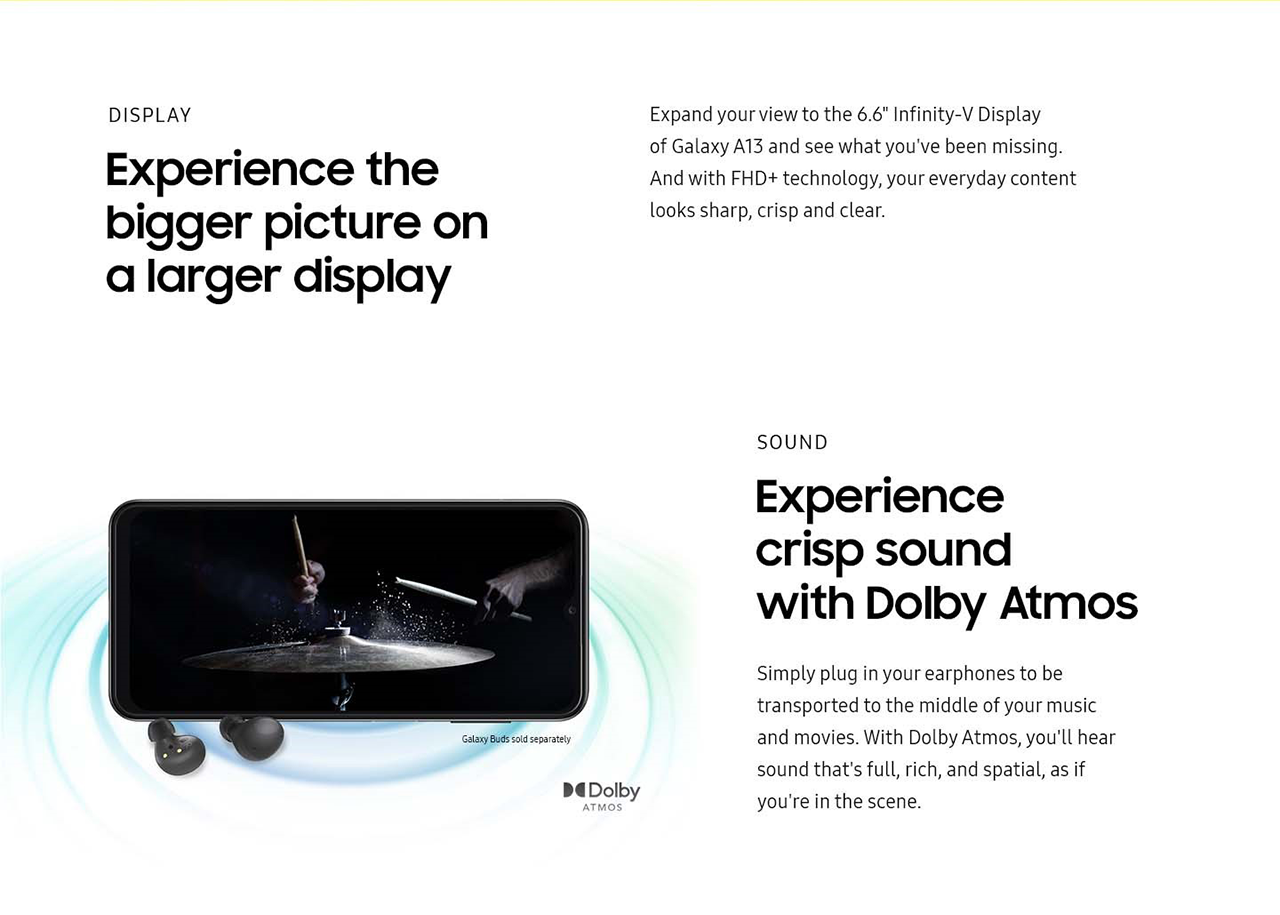 DISPLAY

Experience the bigger picture on a larger display

Expand your view to the 6.6" Infinity-V Display of Galaxy A13 and see what you've been missing. And with FHD+ technology, your everyday content looks sharp, crisp and clear.

Galaxy Buds sold separately

Dolby ATMOS

SOUND

Experience crisp sound with Dolby Atmos

Simply plug in your earphones to be transported to the middle of your music and movies. With Dolby Atmos, you'll hear sound that's full, rich, and spatial, as if you're in the scene.